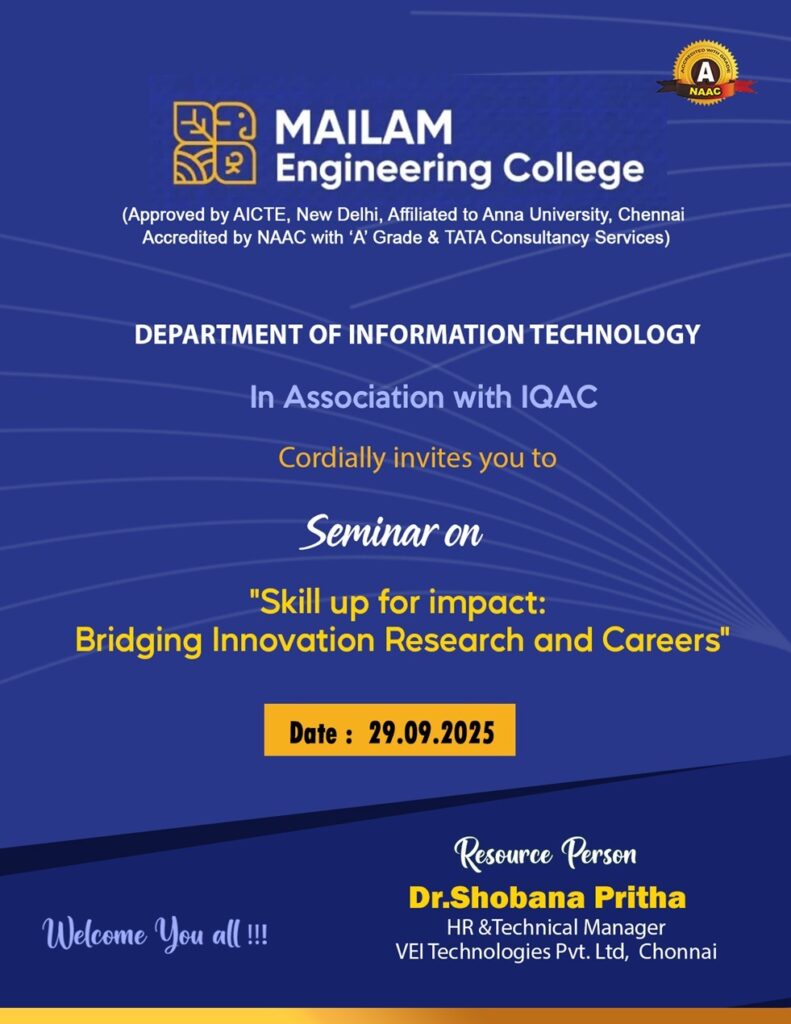 ACCREDITED WITH GRADE
A
NAAC

MAILAM
Engineering College

(Approved by AICTE, New Delhi, Affiliated to Anna University, Chennai
Accredited by NAAC with 'A' Grade & TATA Consultancy Services)

DEPARTMENT OF INFORMATION TECHNOLOGY

In Association with IQAC

Cordially invites you to

Seminar on

"Skill up for impact:
Bridging Innovation Research and Careers"

Date : 29.09.2025

Resource Person

Dr.Shobana Pritha
HR &Technical Manager
VEI Technologies Pvt. Ltd, Chonnai

Welcome You all !!!